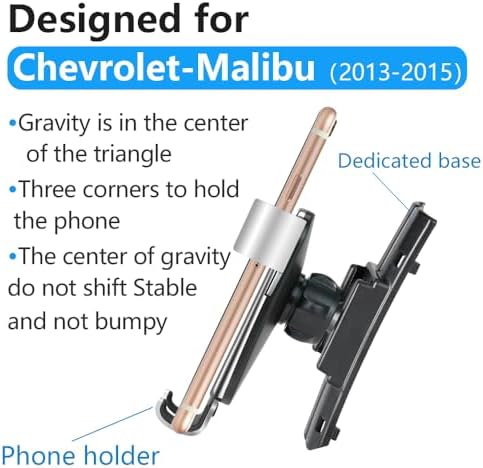 Designed for

Chevrolet-Malibu (2013-2015)

•Gravity is in the center of the triangle

•Three corners to hold the phone

•The center of gravity do not shift Stable and not bumpy

Dedicated base

Phone holder